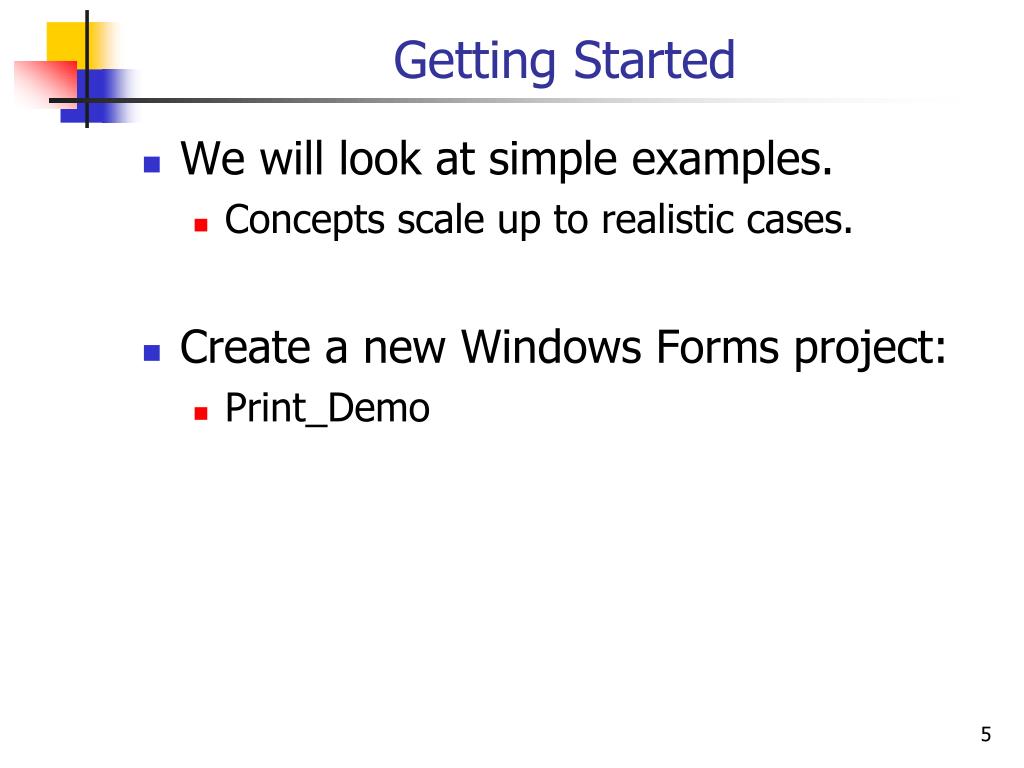 Getting Started

- We will look at simple examples.
  - Concepts scale up to realistic cases.

- Create a new Windows Forms project:
  - Print_Demo

5